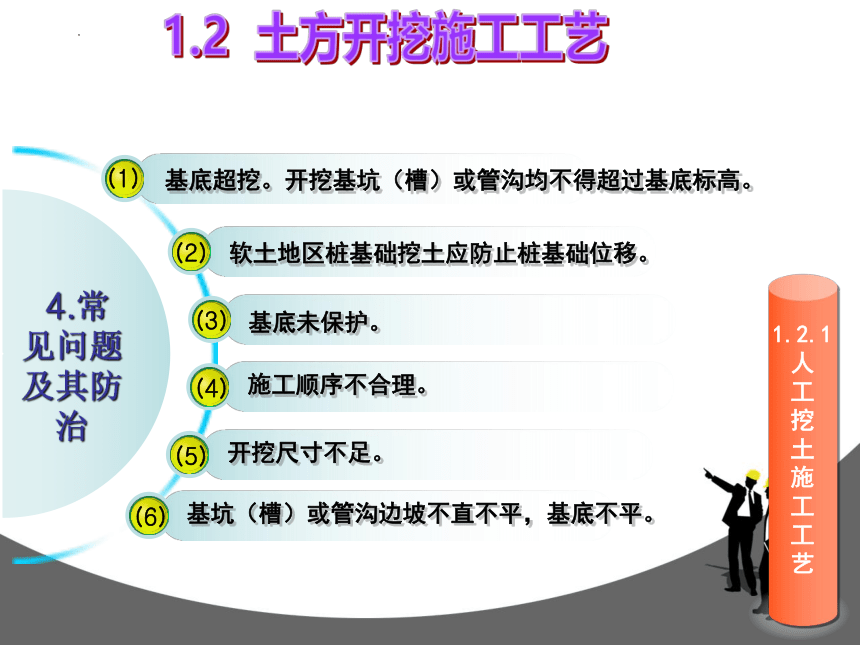 1.2 土方开挖施工工艺

4.常见问题及其防治

(1) 基底超挖。开挖基坑（槽）或管沟均不得超过基底标高。

(2) 软土地区桩基础挖土应防止桩基础位移。

(3) 基底未保护。

(4) 施工顺序不合理。

(5) 开挖尺寸不足。

(6) 基坑（槽）或管沟边坡不直不平，基底不平。

1.2.1 人工挖土施工工艺